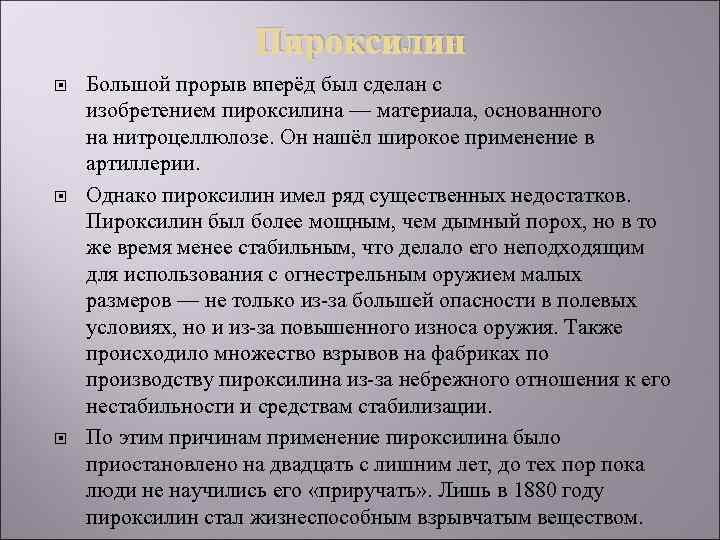 Пироксилин

Большой прорыв вперёд был сделан с изобретением пироксилина — материала, основанного на нитроцеллюлозе. Он нашёл широкое применение в артиллерии.

Однако пироксилин имел ряд существенных недостатков. Пироксилин был более мощным, чем дымный порох, но в то же время менее стабильным, что делало его неподходящим для использования с огнестрельным оружием малых размеров — не только из-за большей опасности в полевых условиях, но и из-за повышенного износа оружия. Также происходило множество взрывов на фабриках по производству пироксилина из-за небрежного отношения к его нестабильности и средствам стабилизации.

По этим причинам применение пироксилина было приостановлено на двадцать с лишним лет, до тех пор пока люди не научились его «приручать». Лишь в 1880 году пироксилин стал жизнеспособным взрывчатым веществом.